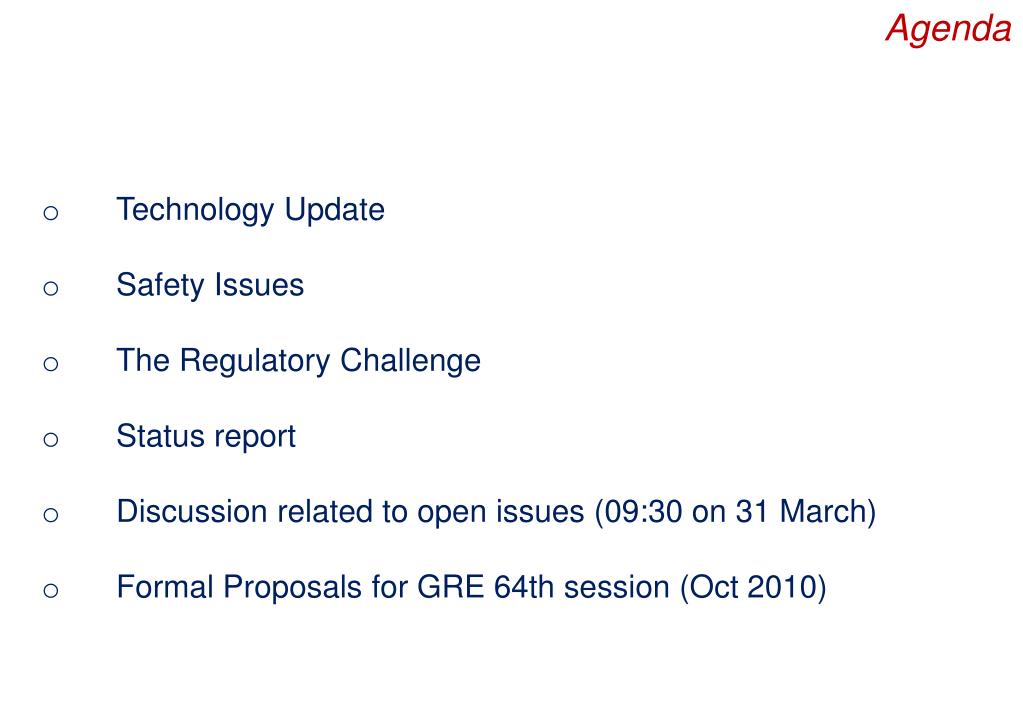 Agenda

o Technology Update

o Safety Issues

o The Regulatory Challenge

o Status report

o Discussion related to open issues (09:30 on 31 March)

o Formal Proposals for GRE 64th session (Oct 2010)